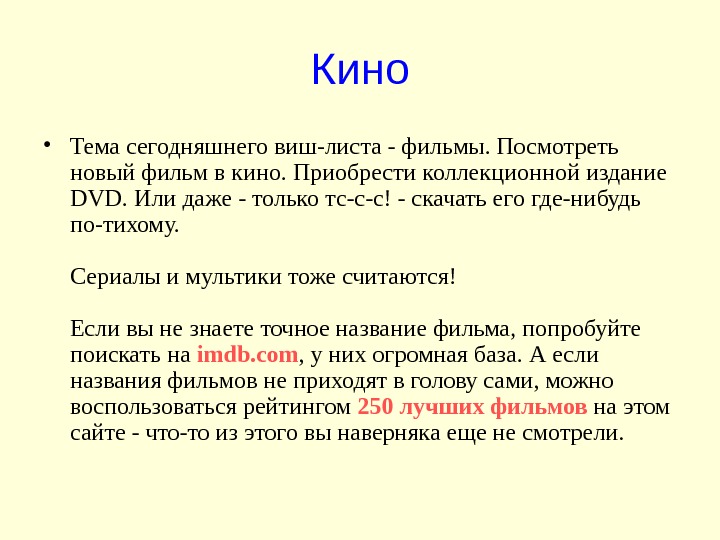 Кино

• Тема сегодняшнего виш-листа - фильмы. Посмотреть новый фильм в кино. Приобрести коллекционной издание DVD. Или даже - только тс-с-с! - скачать его где-нибудь по-тихому.

Сериалы и мультики тоже считаются!

Если вы не знаете точное название фильма, попробуйте поискать на imdb.com, у них огромная база. А если названия фильмов не приходят в голову сами, можно воспользоваться рейтингом 250 лучших фильмов на этом сайте - что-то из этого вы наверняка еще не смотрели.